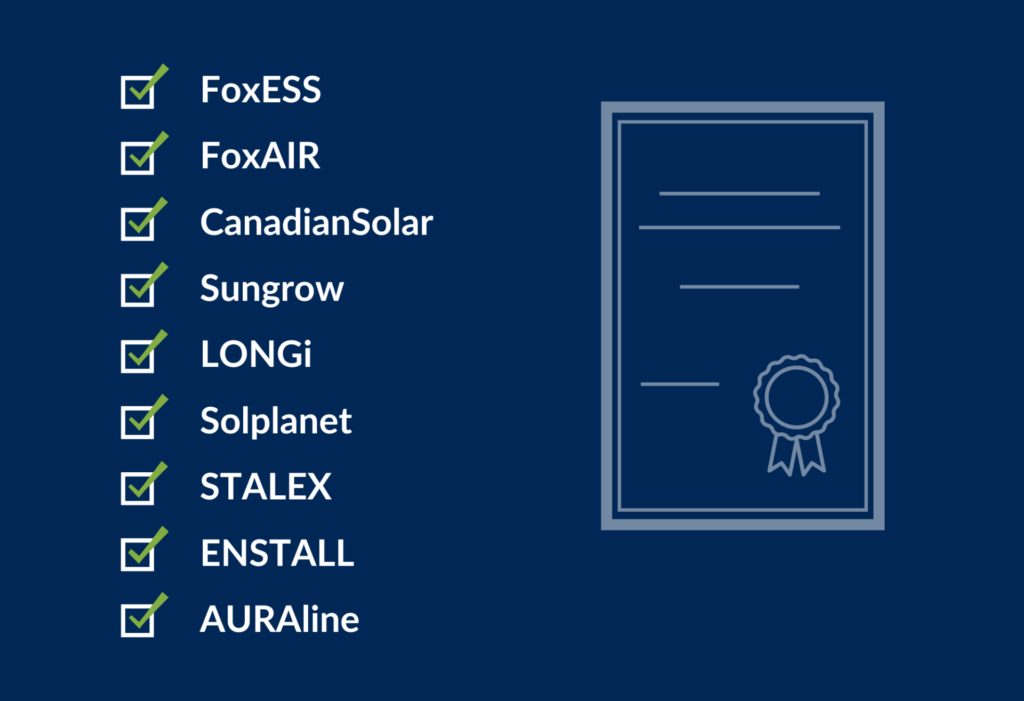 FoxESS
FoxAIR
CanadianSolar
Sungrow
LONGi
Solplanet
STALEX
ENSTALL
AURAline